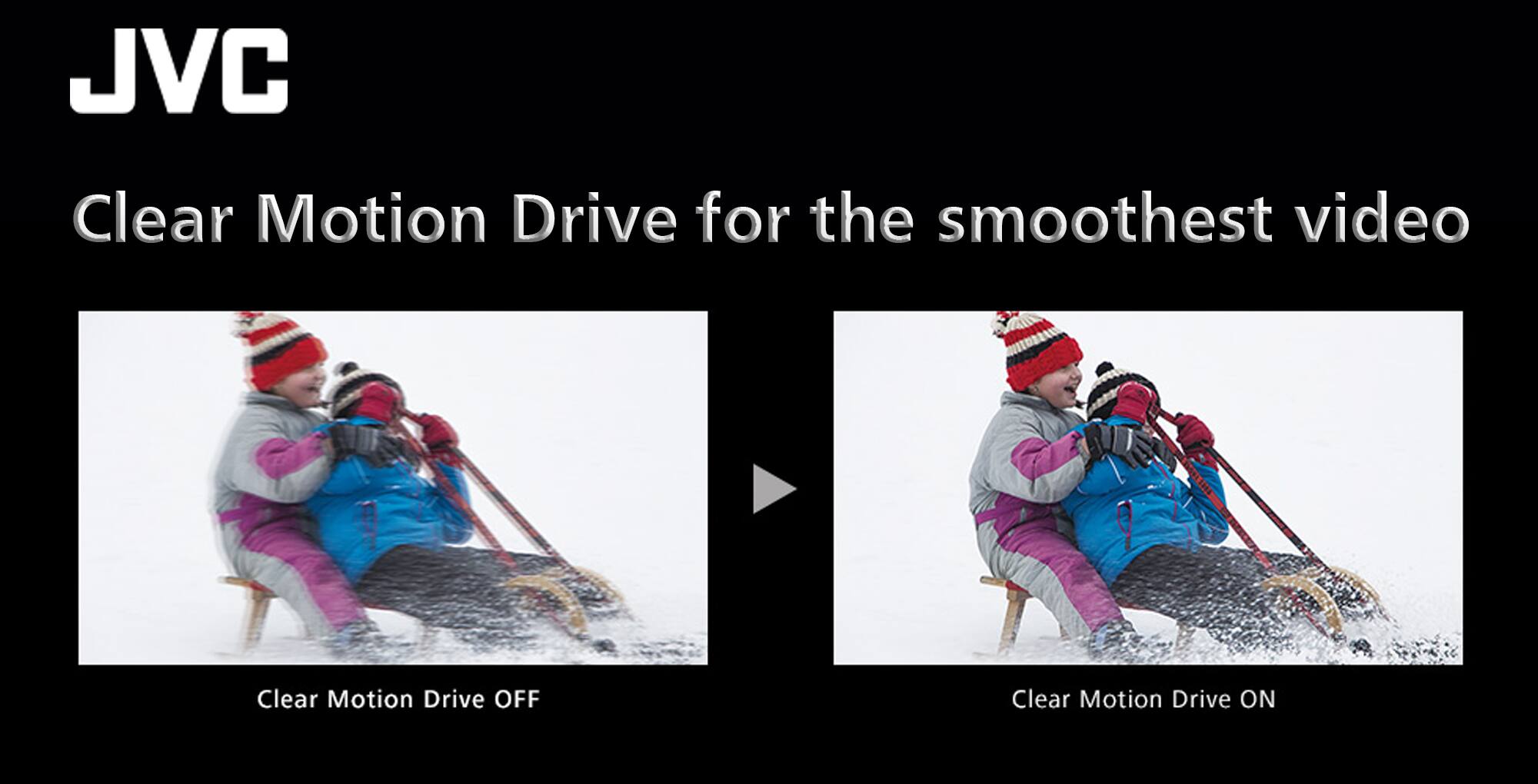 JVC

Clear Motion Drive for the smoothest video

Clear Motion Drive OFF

Clear Motion Drive ON